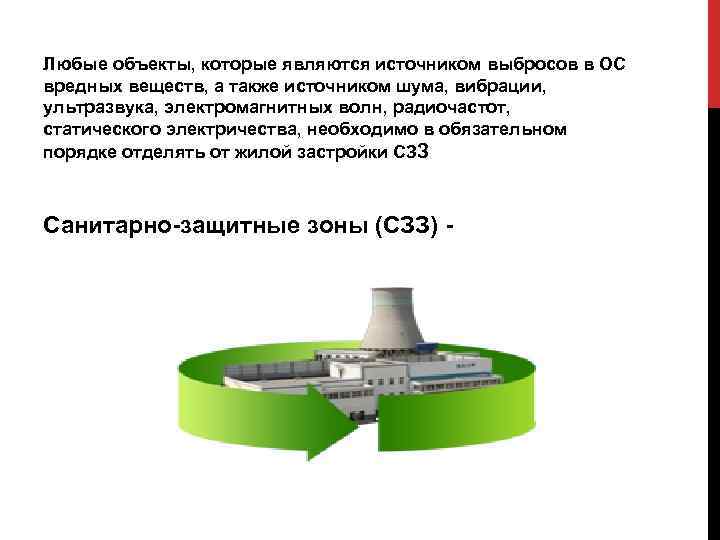 Любые объекты, которые являются источником выбросов в ОС вредных веществ, а также источником шума, вибрации, ультразвука, электромагнитных волн, радиочастот, статического электричества, необходимо в обязательном порядке отделять от жилой застройки СЗЗ

Санитарно-защитные зоны (СЗЗ) -